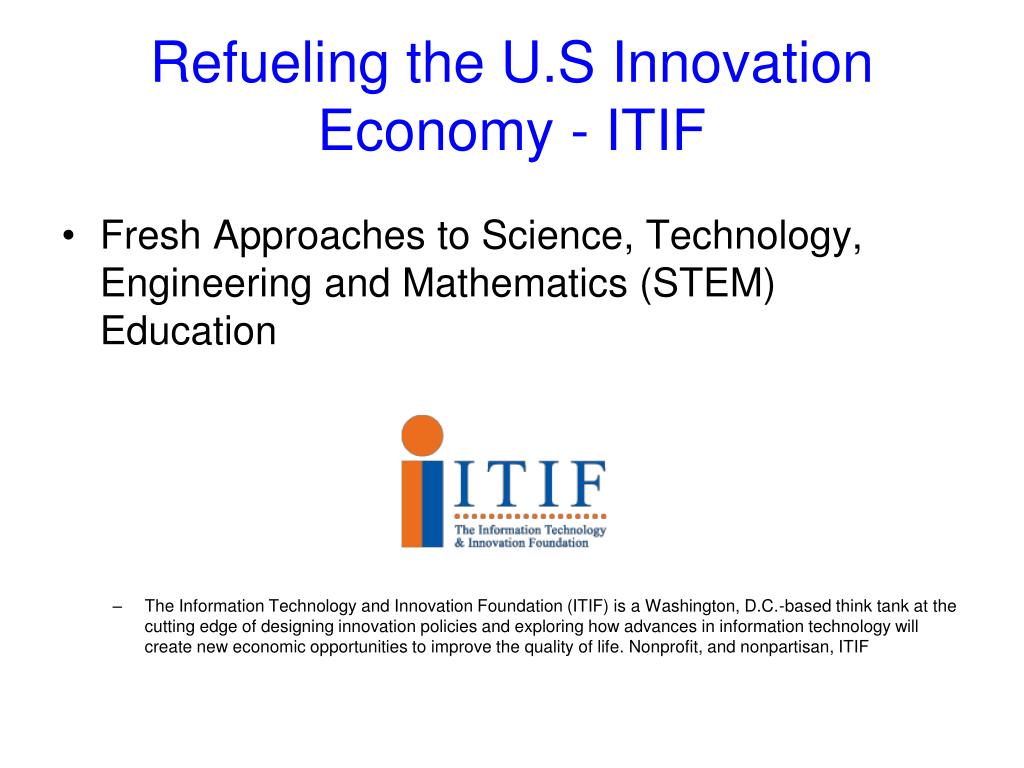 Refueling the U.S Innovation Economy - ITIF

• Fresh Approaches to Science, Technology, Engineering and Mathematics (STEM) Education

ITIF
The Information Technology & Innovation Foundation

– The Information Technology and Innovation Foundation (ITIF) is a Washington, D.C.-based think tank at the cutting edge of designing innovation policies and exploring how advances in information technology will create new economic opportunities to improve the quality of life. Nonprofit, and nonpartisan, ITIF